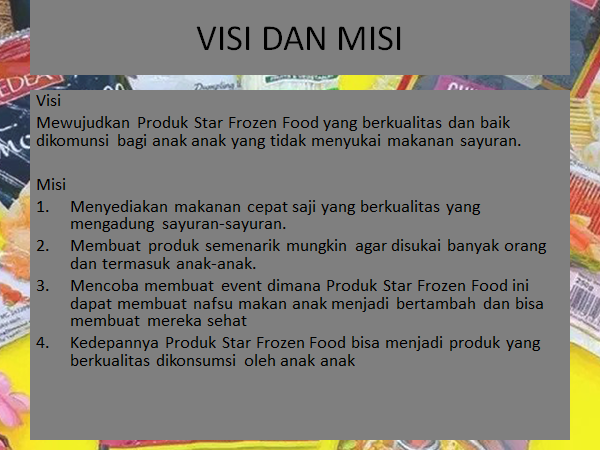 VISI DAN MISI

Visi
Mewujudkan Produk Star Frozen Food yang berkualitas dan baik dikomunsi bagi anak anak yang tidak menyukai makanan sayuran.

Misi
1. Menyediakan makanan cepat saji yang berkualitas yang mengadung sayuran-sayuran.
2. Membuat produk semenarik mungkin agar disukai banyak orang dan termasuk anak-anak.
3. Mencoba membuat event dimana Produk Star Frozen Food ini dapat membuat nafsu makan anak menjadi bertambah dan bisa membuat mereka sehat
4. Kedepannya Produk Star Frozen Food bisa menjadi produk yang berkualitas dikonsumsi oleh anak anak